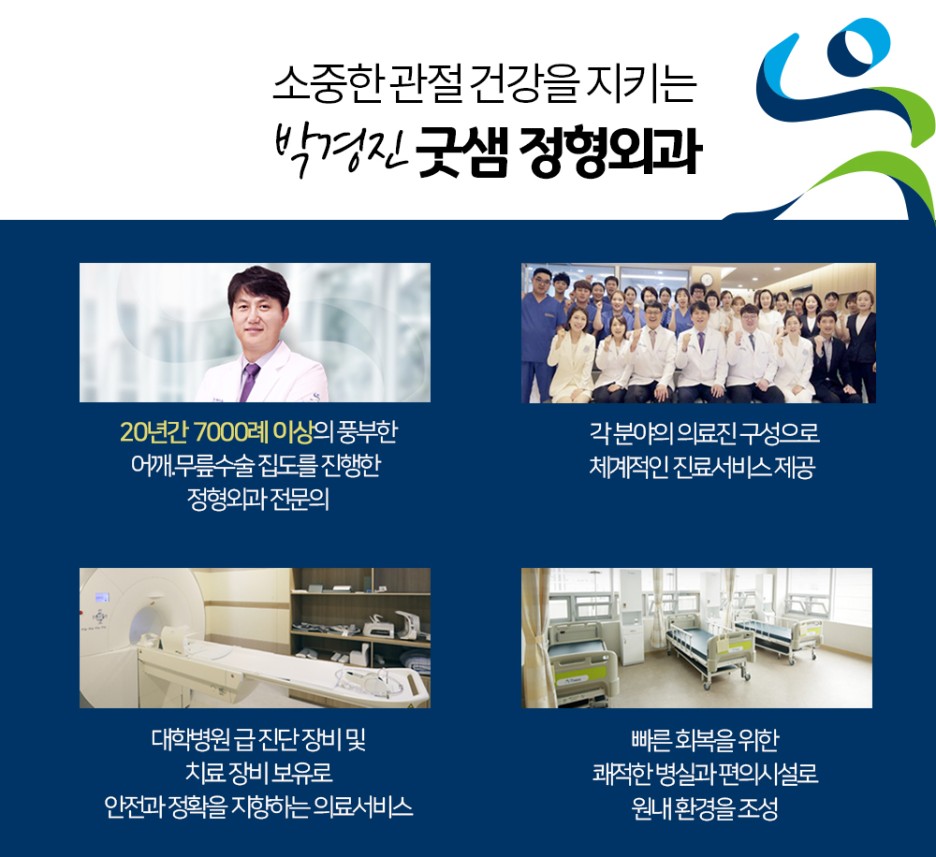 소중한 관절 건강을 지키는
박경진 굿샘 정형외과

20년간 7000례 이상의 풍부한 어깨.무릎수술 집도를 진행한 정형외과 전문의

각 분야의 의료진 구성으로 체계적인 진료서비스 제공

대학병원 급 진단 장비 및 치료 장비 보유로 안전과 정확을 지향하는 의료서비스

빠른 회복을 위한 쾌적한 병실과 편의시설로 원내 환경을 조성